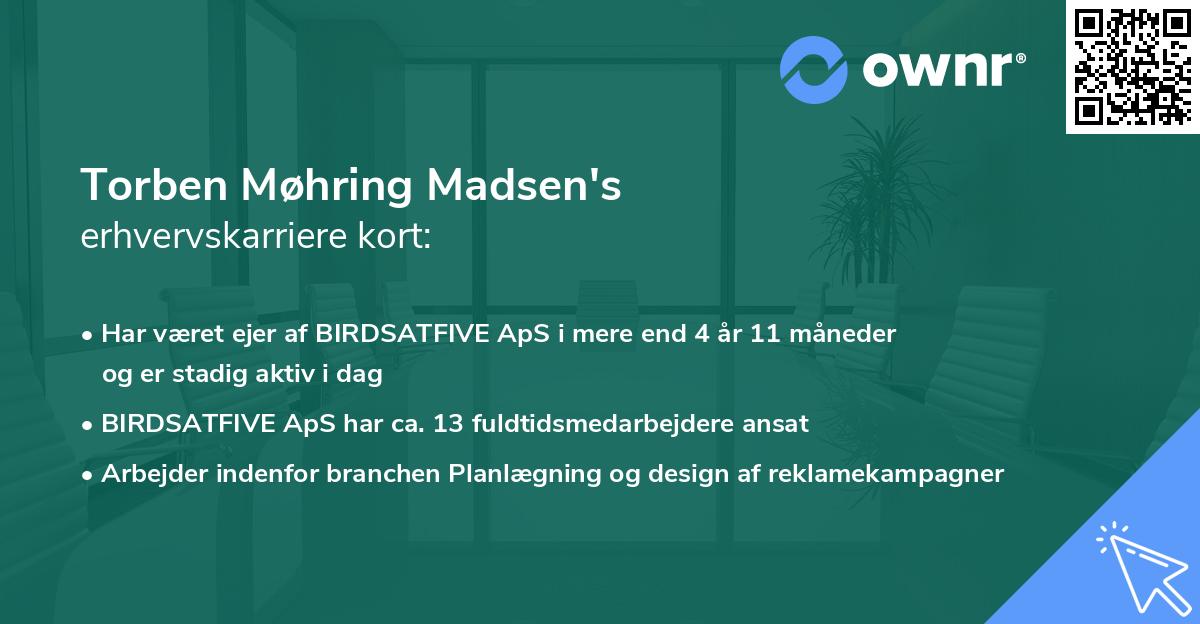 ownr®

Torben Møhring Madsen's
erhvervskarriere kort:

• Har været ejer af BIRDSATFIVE ApS i mere end 4 år 11 måneder og er stadig aktiv i dag
• BIRDSATFIVE ApS har ca. 13 fuldtidsmedarbejdere ansat
• Arbejder indenfor branchen Planlægning og design af reklamekampagner